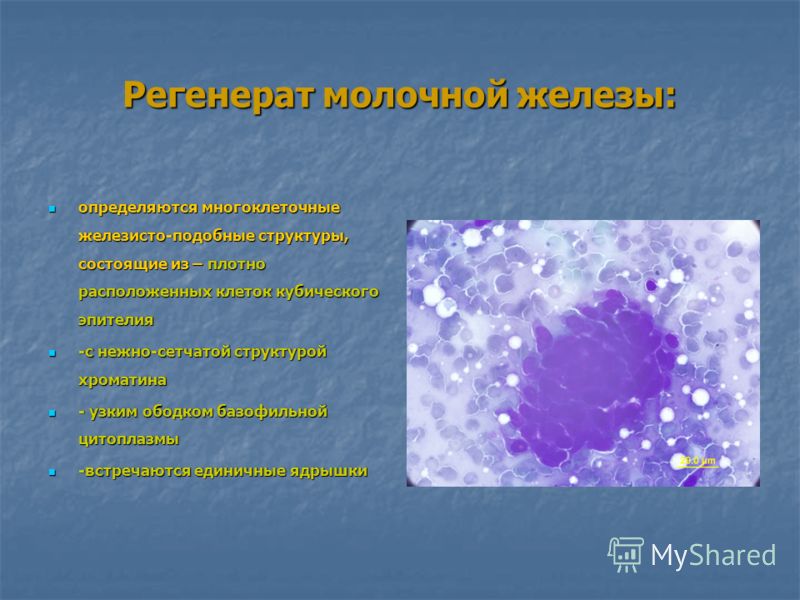 Регенерат молочной железы:

- определяются многоклеточные железисто-подобные структуры, состоящие из – плотно расположенных клеток кубического эпителия
- -с нежно-сетчатой структурой хроматина
- - узким ободком базофильной цитоплазмы
- -встречаются единичные ядрышки

20.0 µm

MyShared